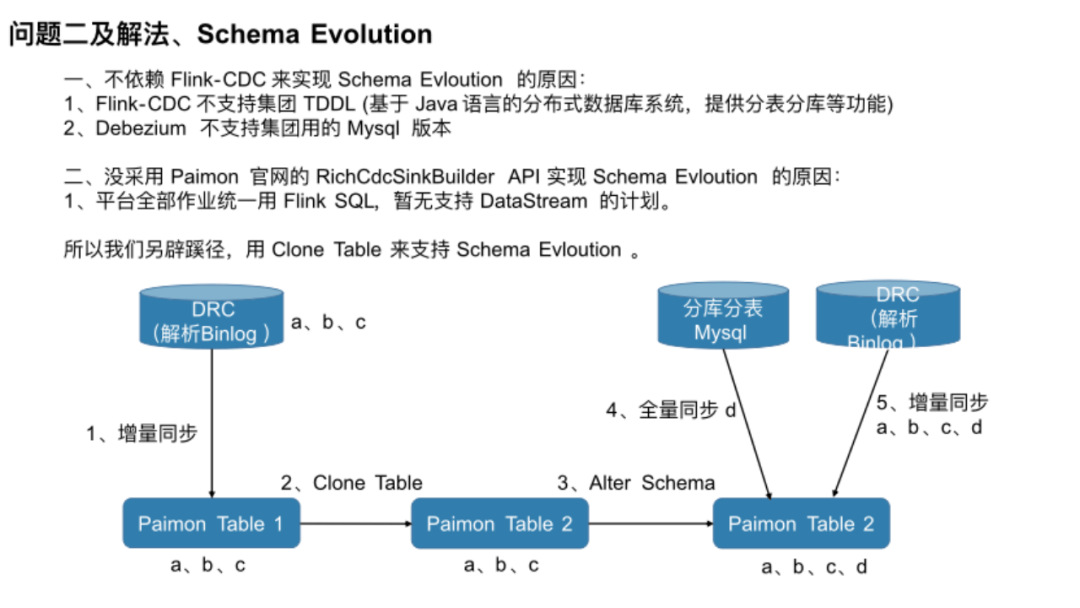 问题二及解法、Schema Evolution

一、不依赖 Flink-CDC 来实现 Schema Evloution 的原因：
1、Flink-CDC 不支持集团 TDDL (基于 Java 语言的分布式数据库系统，提供分表分库等功能)
2、Debezium 不支持集团用的 Mysql 版本

二、没采用 Paimon 官网的 RichCdcSinkBuilder API 实现 Schema Evloution 的原因：
1、平台全部作业统一用 Flink SQL，暂无支持 DataStream 的计划。

所以我们另辟蹊径，用 Clone Table 来支持 Schema Evloution 。

DRC (解析Binlog ) a、b、c

分库分表 Mysql

DRC (解析 Binlog )

1、增量同步

4、全量同步 d

5、增量同步 a、b、c、d

2、Clone Table

3、Alter Schema

Paimon Table 1

Paimon Table 2

Paimon Table 2

a、b、c

a、b、c

a、b、c、d